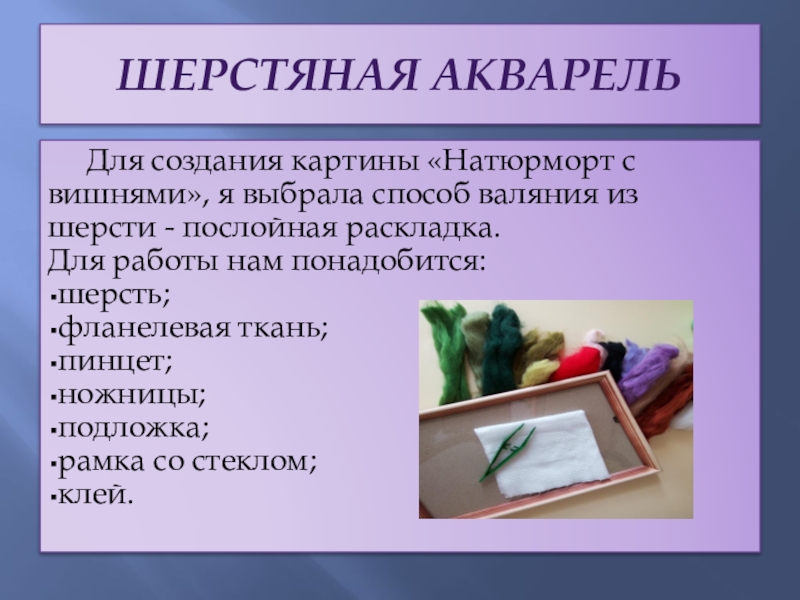 ШЕРСТЯНАЯ АКВАРЕЛЬ

Для создания картины «Натюрморт с вишнями», я выбрала способ валяния из шерсти - послойная раскладка.
Для работы нам понадобится:
▪шерсть;
▪фланелевая ткань;
▪пинцет;
▪ножницы;
▪подложка;
▪рамка со стеклом;
▪клей.